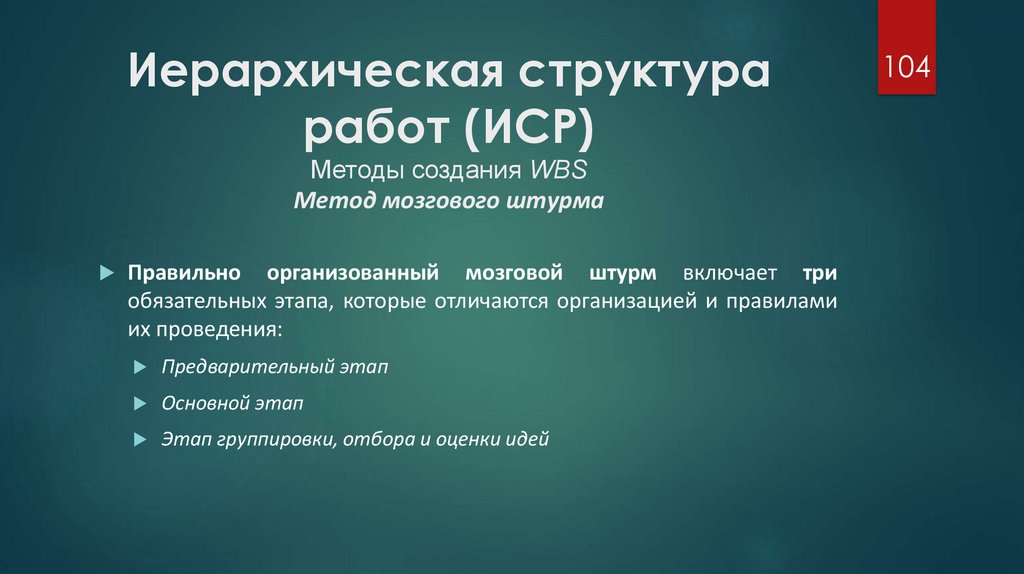 Иерархическая структура работ (ИСР)

104

Методы создания WBS

Метод мозгового штурма

Правильно организованный мозговой штурм включает три обязательных этапа, которые отличаются организацией и правилами их проведения:

Предварительный этап

Основной этап

Этап группировки, отбора и оценки идей